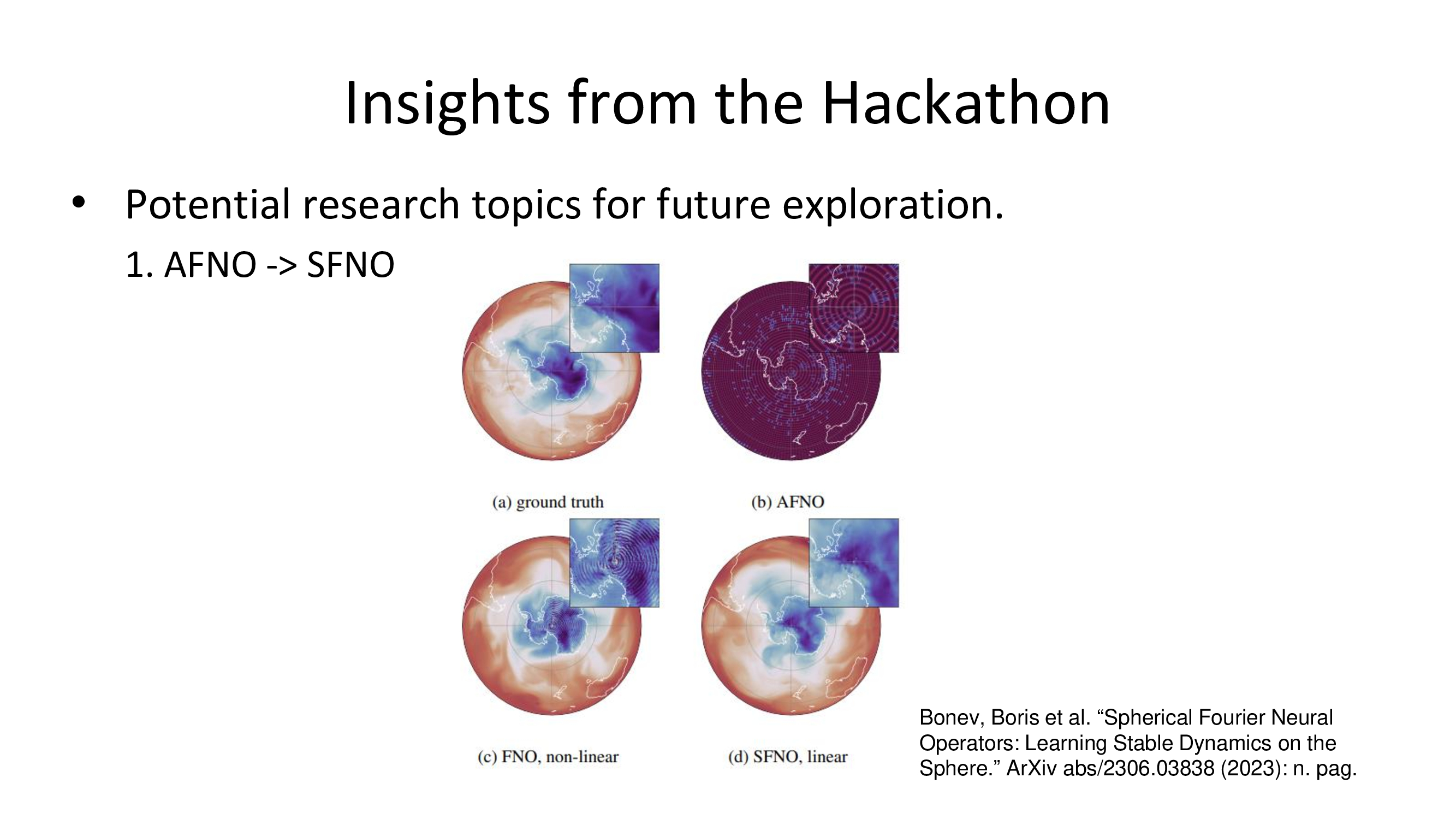 Insights from the Hackathon

• Potential research topics for future exploration.

1. AFNO -> SFNO

(a) ground truth

(b) AFNO

(c) FNO, non-linear

(d) SFNO, linear

Bonev, Boris et al. “Spherical Fourier Neural Operators: Learning Stable Dynamics on the Sphere.” ArXiv abs/2306.03838 (2023): n. pag.